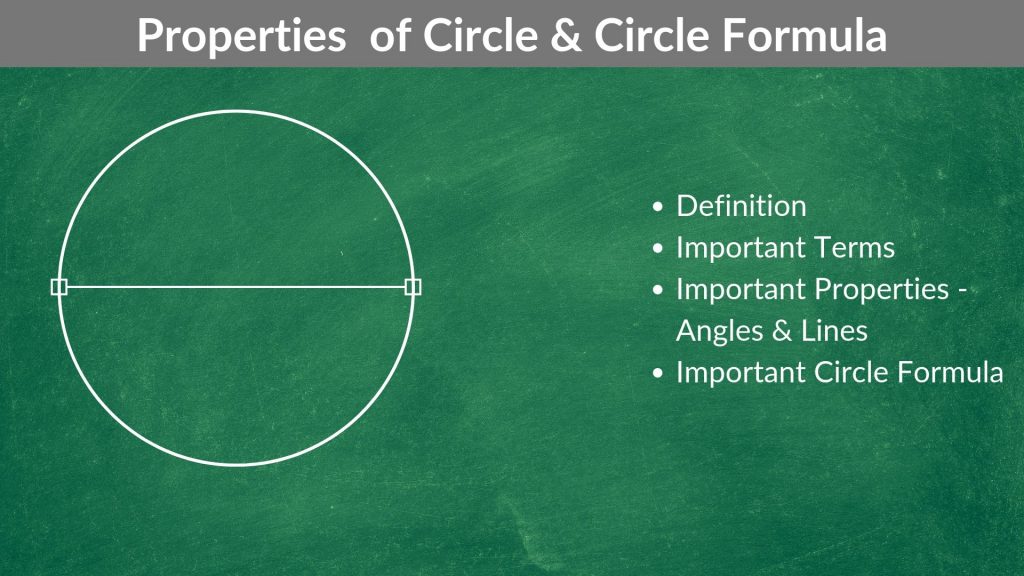 Properties of Circle & Circle Formula

- Definition
- Important Terms
- Important Properties - Angles & Lines
- Important Circle Formula